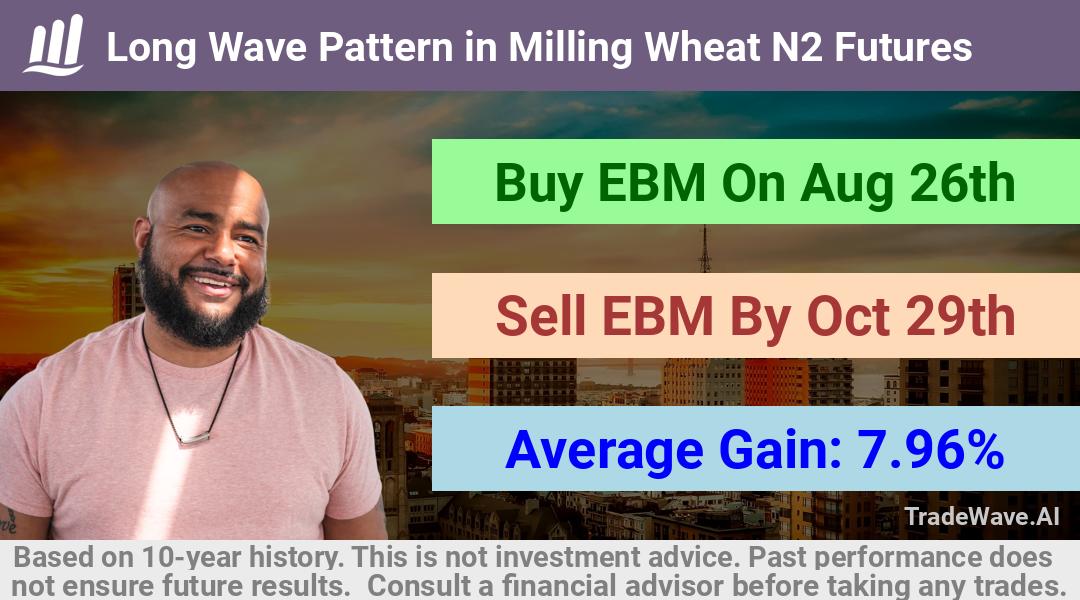 Long Wave Pattern in Milling Wheat N2 Futures

Buy EBM On Aug 26th

Sell EBM By Oct 29th

Average Gain: 7.96%

TradeWave.AI

Based on 10-year history. This is not investment advice. Past performance does not ensure future results. Consult a financial advisor before taking any trades.